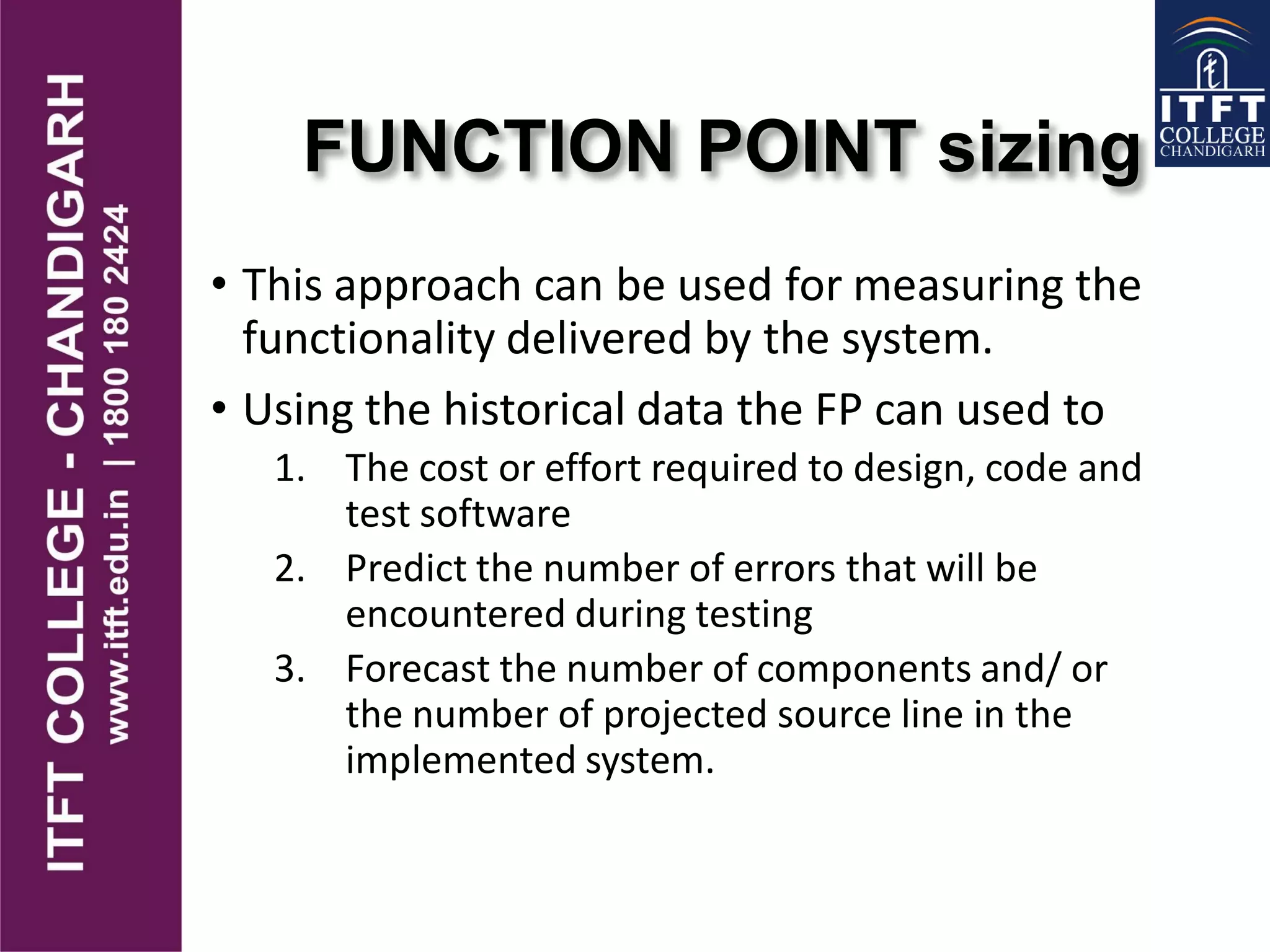 ITFT COLLEGE - CHANDIGARH
www.itft.edu.in | 1800 180 2424

ITFT COLLEGE CHANDIGARH

FUNCTION POINT sizing

• This approach can be used for measuring the functionality delivered by the system.

• Using the historical data the FP can used to

1. The cost or effort required to design, code and test software

2. Predict the number of errors that will be encountered during testing

3. Forecast the number of components and/ or the number of projected source line in the implemented system.